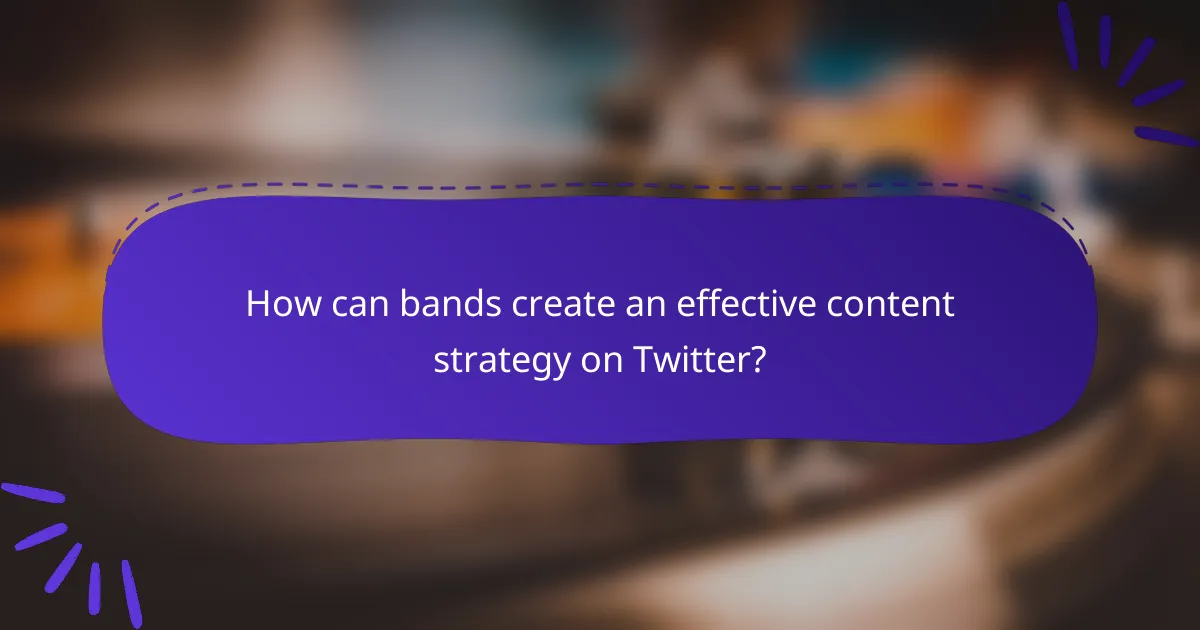 How can bands create an effective content strategy on Twitter?